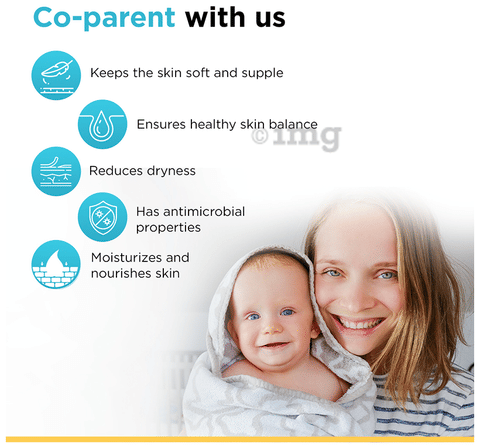 Co-parent with us

Keeps the skin soft and supple

Ensures healthy skin balance

©1mg

Reduces dryness

Has antimicrobial properties

Moisturizes and nourishes skin